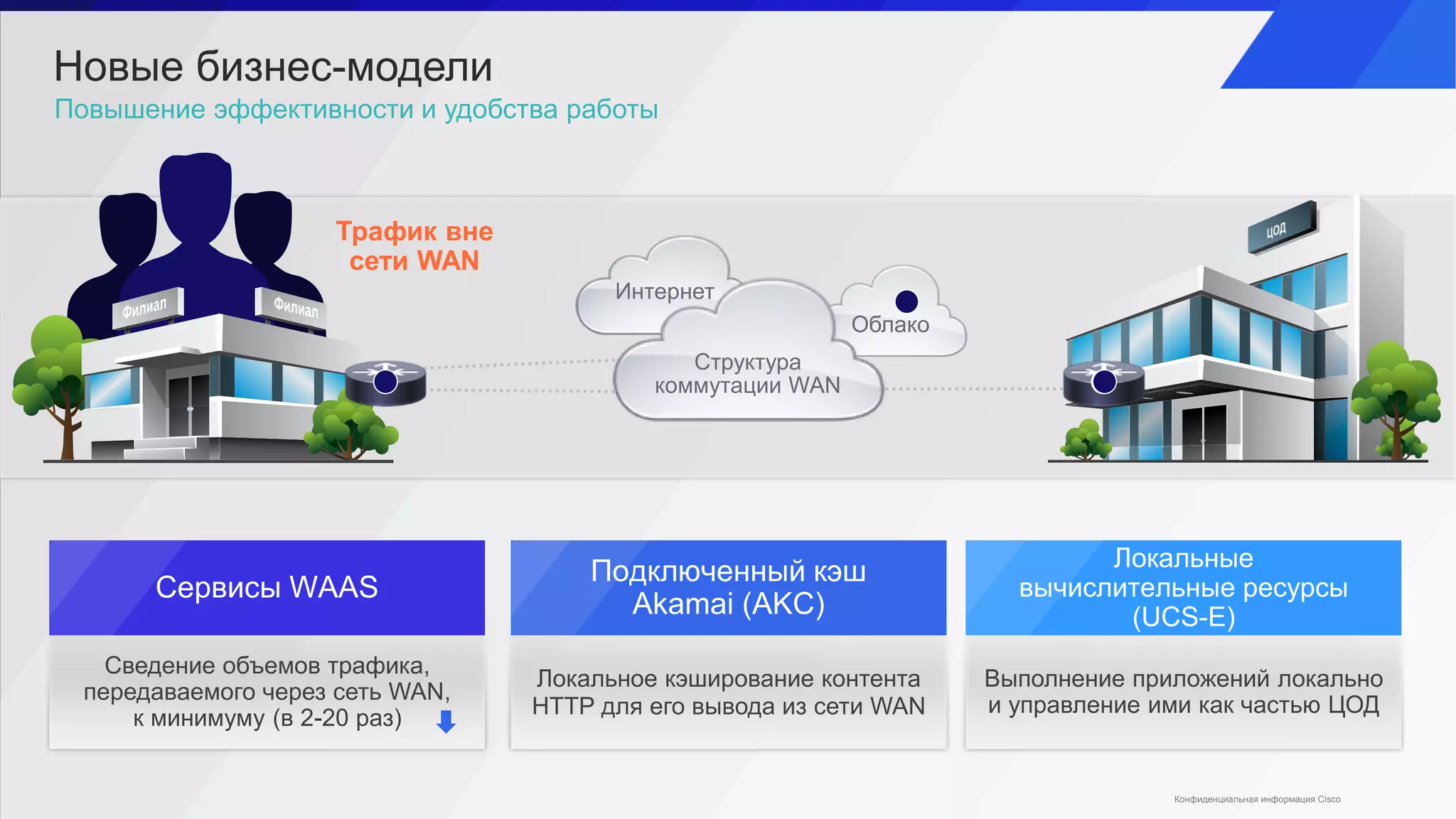 Новые бизнес-модели
Повышение эффективности и удобства работы

Филиал
Филиал

Трафик вне сети WAN

Интернет
Облако
Структура коммутации WAN

ЦОД

Сервисы WAAS

Сведение объемов трафика, передаваемого через сеть WAN, к минимуму (в 2-20 раз)

Подключенный кэш Akamai (AKC)

Локальное кэширование контента HTTP для его вывода из сети WAN

Локальные вычислительные ресурсы (UCS-E)

Выполнение приложений локально и управление ими как частью ЦОД

Конфиденциальная информация Cisco